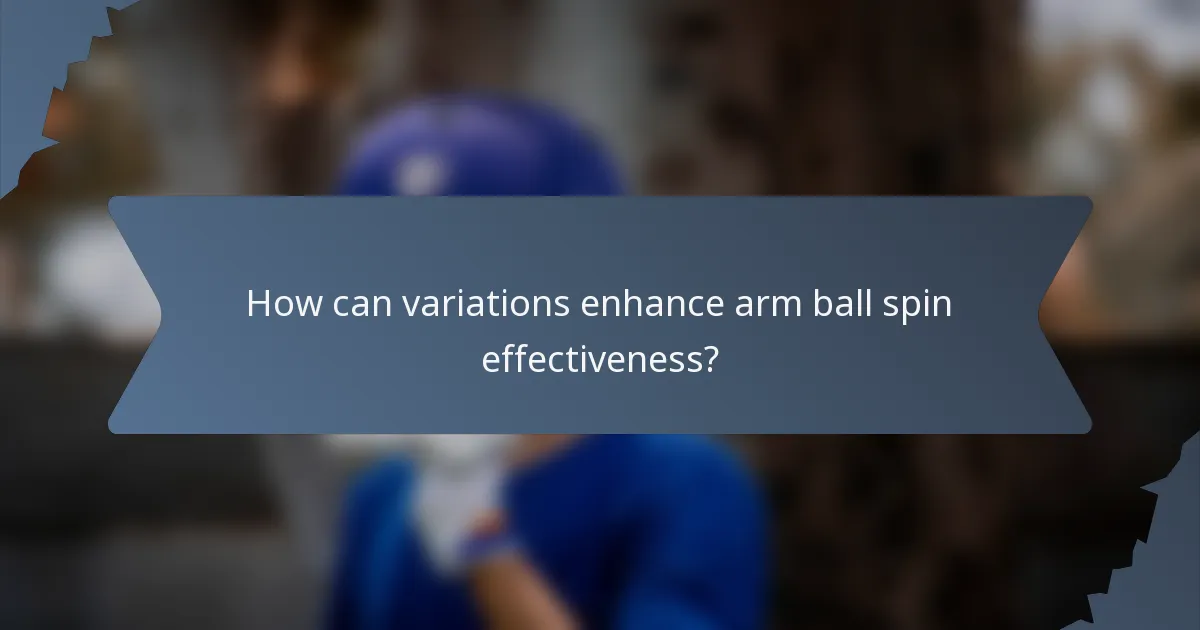 How can variations enhance arm ball spin effectiveness?